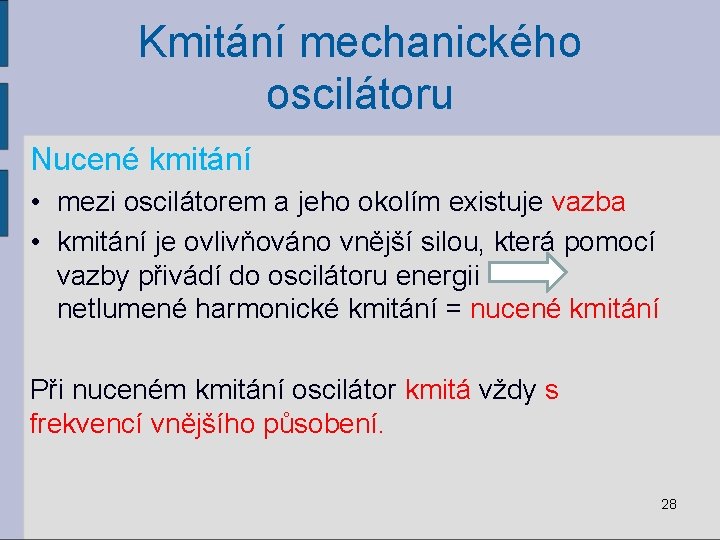 Kmitání mechanického oscilátoru

Nucené kmitání

• mezi oscilátorem a jeho okolím existuje vazba
• kmitání je ovlivňováno vnější silou, která pomocí vazby přivádí do oscilátoru energii
netlumené harmonické kmitání = nucené kmitání

Při nuceném kmitání oscilátor kmitá vždy s frekvencí vnějšího působení.

28